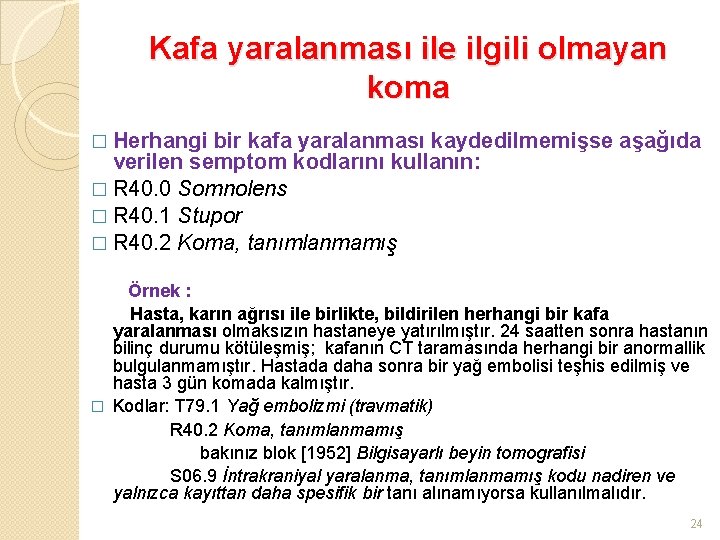 Kafa yaralanması ile ilgili olmayan koma

□ Herhangi bir kafa yaralanması kaydedilmemişse aşağıda verilen semptom kodlarını kullanın:
□ R40.0 Somnolens
□ R40.1 Stupor
□ R40.2 Koma, tanımlanmamış

Örnek :
Hasta, karın ağrısı ile birlikte, bildirilen herhangi bir kafa yaralanması olmaksızın hastaneye yatırılmıştır. 24 saatten sonra hastanın bilinç durumu kötüleşmiş; kafanın CT taramasında herhangi bir anormallik bulgulanmamıştır. Hastada daha sonra bir yağ embolisi teşhis edilmiş ve hasta 3 gün komada kalmıştır.
□ Kodlar: T79.1 Yağ embolizmi (travmatik)
R40.2 Koma, tanımlanmamış
bakınız blok [1952] Bilgisayarlı beyin tomografisi
S06.9 İntrakraniyal yaralanma, tanımlanmamış kodu nadiren ve yalnızca kayıttan daha spesifik bir tanı alınamıyorsa kullanılmalıdır.

24